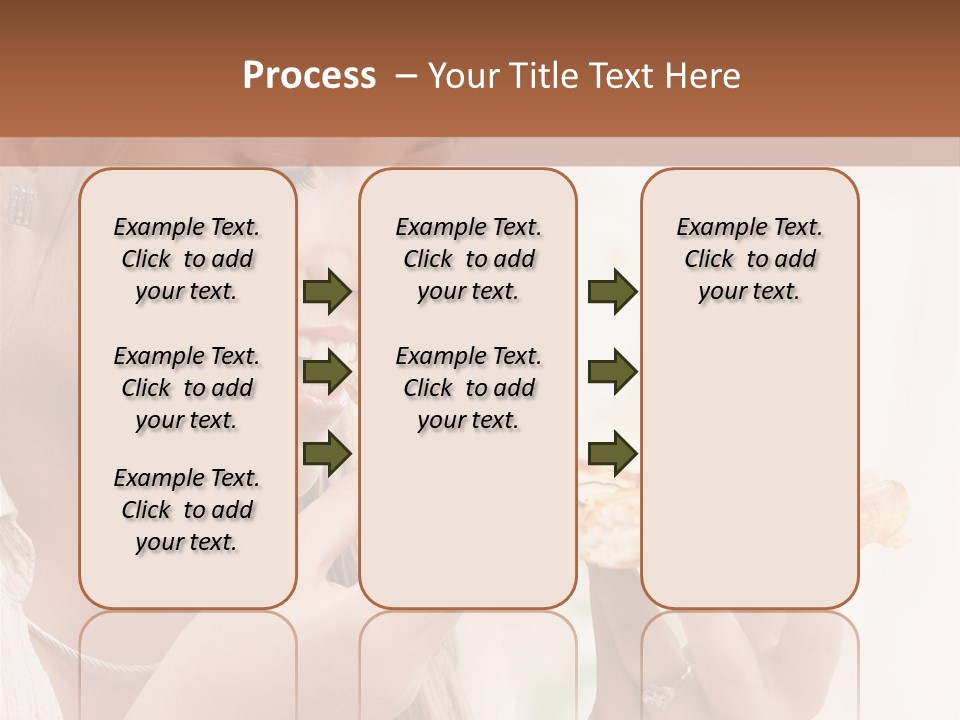 Process – Your Title Text Here

Example Text. Click to add your text.

Example Text. Click to add your text.

Example Text. Click to add your text.

Example Text. Click to add your text.

Example Text. Click to add your text.

Example Text. Click to add your text.